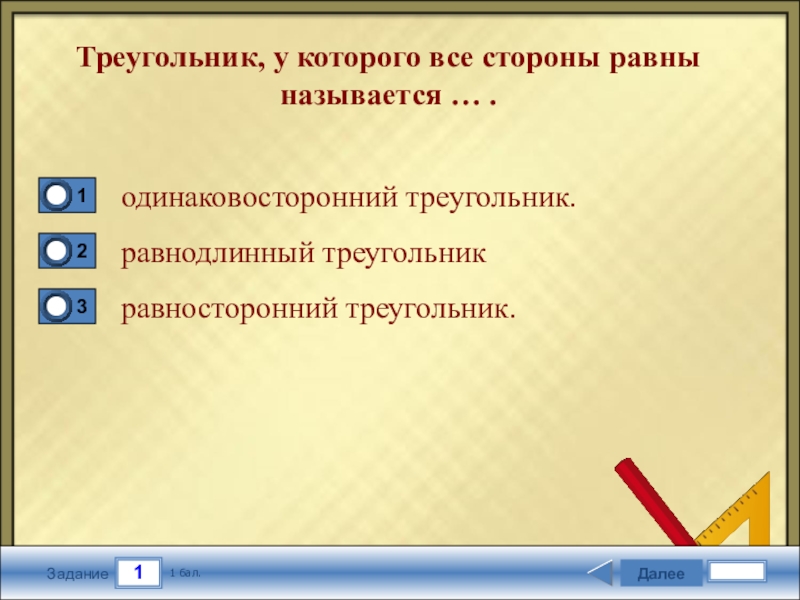 Треугольник, у которого все стороны равны называется … .

1 одинаковосторонний треугольник.

2 равнодлинный треугольник

3 равносторонний треугольник.

Задание 1 1 бал.

Далее